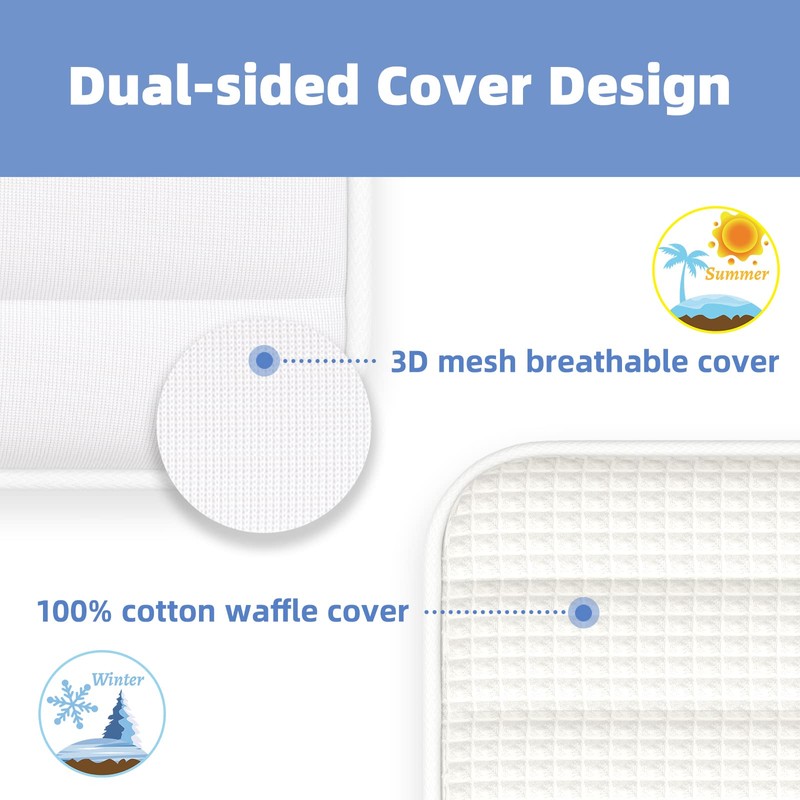 Dual-sided Cover Design

Summer

3D mesh breathable cover

100% cotton waffle cover

Winter